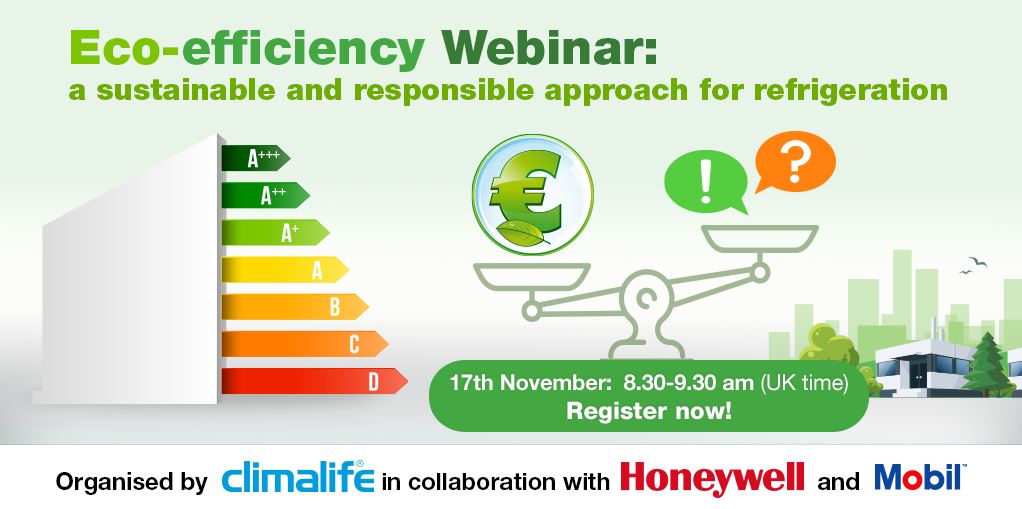 Eco-efficiency Webinar:
a sustainable and responsible approach for refrigeration

A+++
A++
A+
A
B
C
D

€

!
?

17th November: 8.30-9.30 am (UK time)
Register now!

Organised by climalife® in collaboration with Honeywell and Mobil™